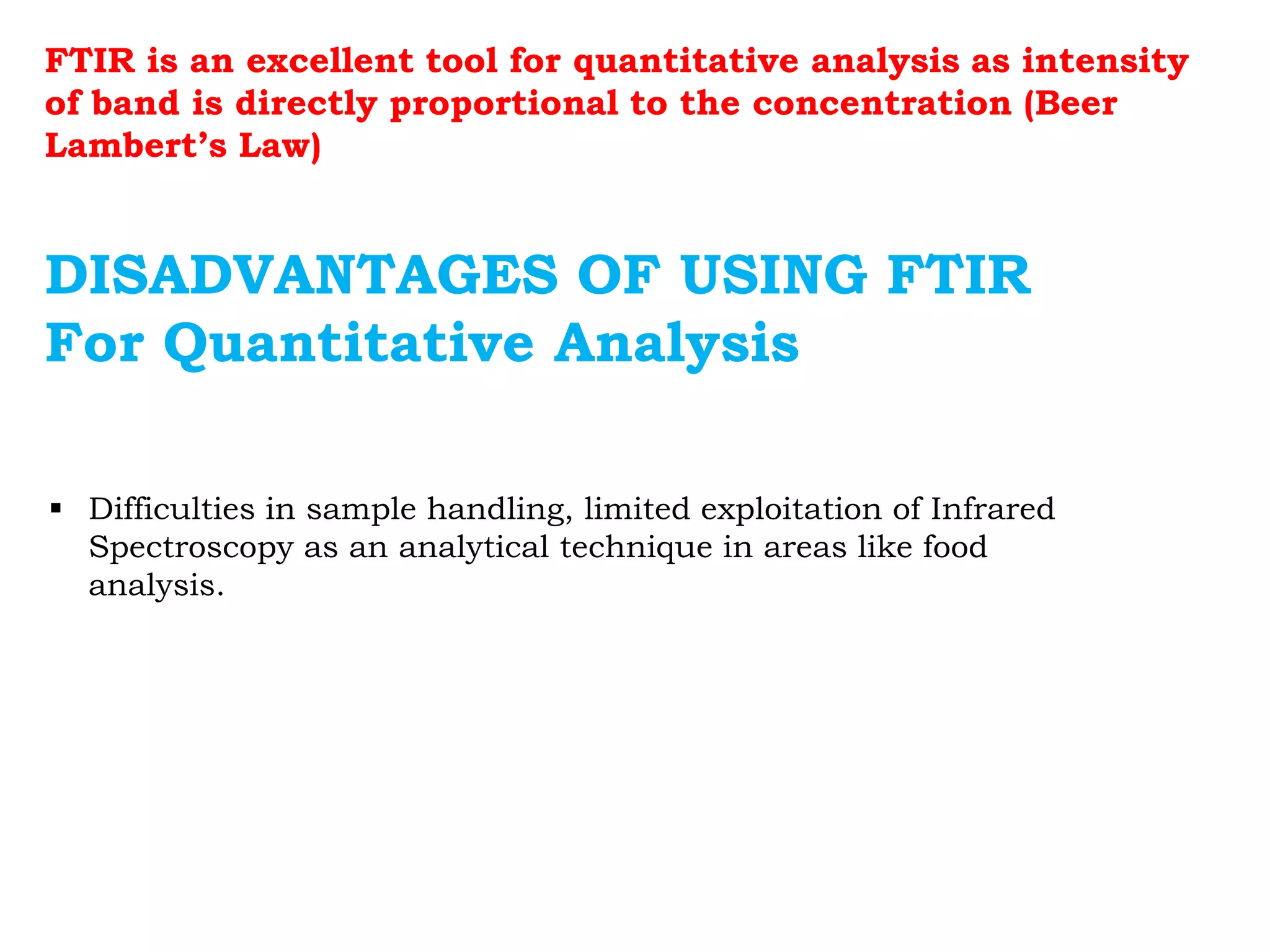 FTIR is an excellent tool for quantitative analysis as intensity of band is directly proportional to the concentration (Beer Lambert's Law)

DISADVANTAGES OF USING FTIR
For Quantitative Analysis

▪ Difficulties in sample handling, limited exploitation of Infrared Spectroscopy as an analytical technique in areas like food analysis.